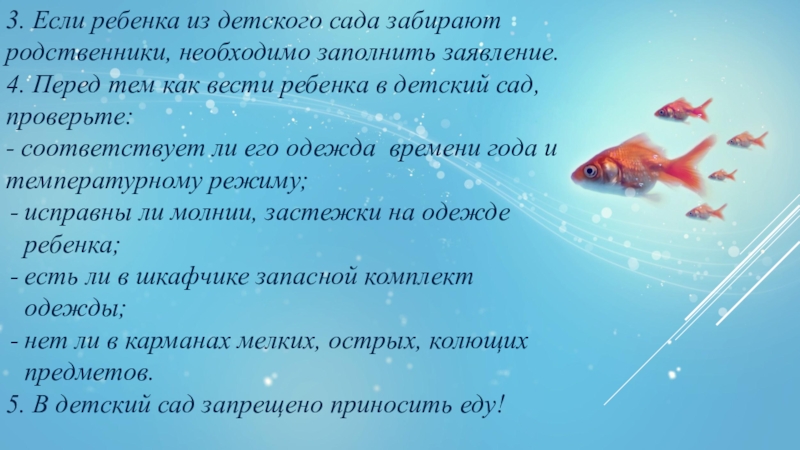 3. Если ребенка из детского сада забирают родственники, необходимо заполнить заявление.
4. Перед тем как вести ребенка в детский сад, проверьте:
- соответствует ли его одежда времени года и температурному режиму;
- исправны ли молнии, застежки на одежде ребенка;
- есть ли в шкафчике запасной комплект одежды;
- нет ли в карманах мелких, острых, колющих предметов.
5. В детский сад запрещено приносить еду!